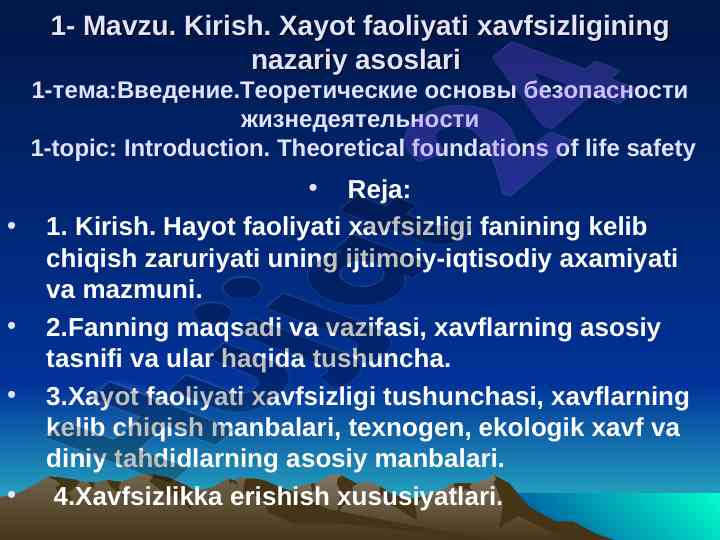 1- Mavzu. Kirish. Xayot faoliyati xavfsizligining nazariy asoslari
1-тема:Введение.Теоретические основы безопасности жизнедеятельности
1-topic: Introduction. Theoretical foundations of life safety

• Reja:

• 1. Kirish. Hayot faoliyati xavfsizligi fanining kelib chiqish zaruriyati uning ijtimoiy-iqtisodiy axamiyati va mazmuni.

• 2.Fanning maqsadi va vazifasi, xavflarning asosiy tasnifi va ular haqida tushuncha.

• 3.Xayot faoliyati xavfsizligi tushunchasi, xavflarning kelib chiqish manbalari, texnogen, ekologik xavf va diniy tahdidlarning asosiy manbalari.

• 4.Xavfsizlikka erishish xususiyatlari.